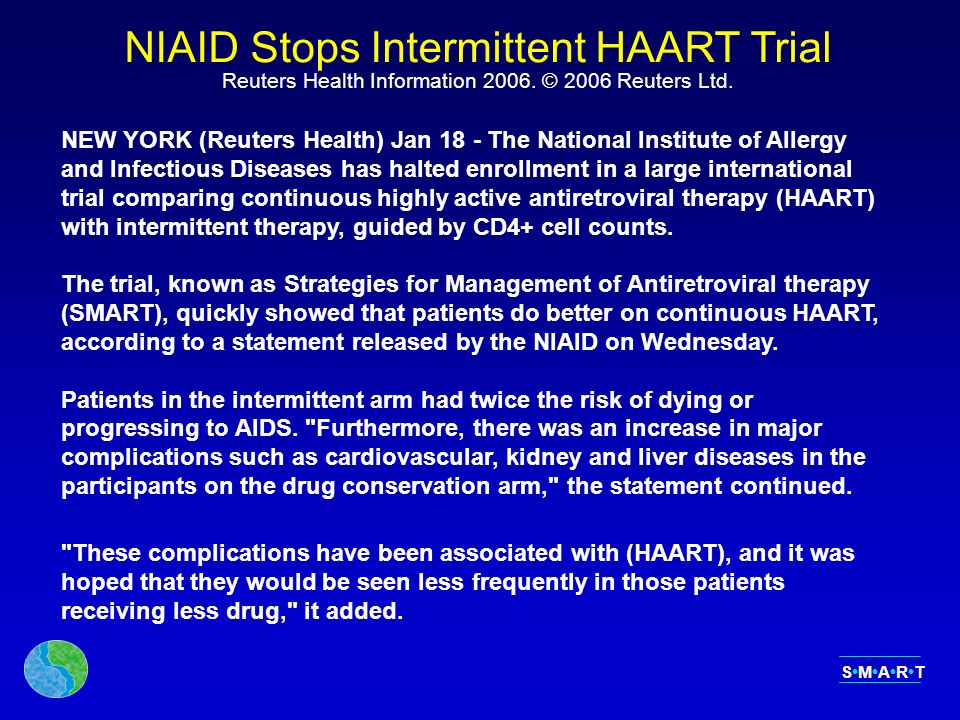 NIAID Stops Intermittent HAART Trial
Reuters Health Information 2006. © 2006 Reuters Ltd.

NEW YORK (Reuters Health) Jan 18 - The National Institute of Allergy and Infectious Diseases has halted enrollment in a large international trial comparing continuous highly active antiretroviral therapy (HAART) with intermittent therapy, guided by CD4+ cell counts.

The trial, known as Strategies for Management of Antiretroviral therapy (SMART), quickly showed that patients do better on continuous HAART, according to a statement released by the NIAID on Wednesday.

Patients in the intermittent arm had twice the risk of dying or progressing to AIDS. "Furthermore, there was an increase in major complications such as cardiovascular, kidney and liver diseases in the participants on the drug conservation arm," the statement continued.

"These complications have been associated with (HAART), and it was hoped that they would be seen less frequently in those patients receiving less drug," it added.

S•M•A•R•T